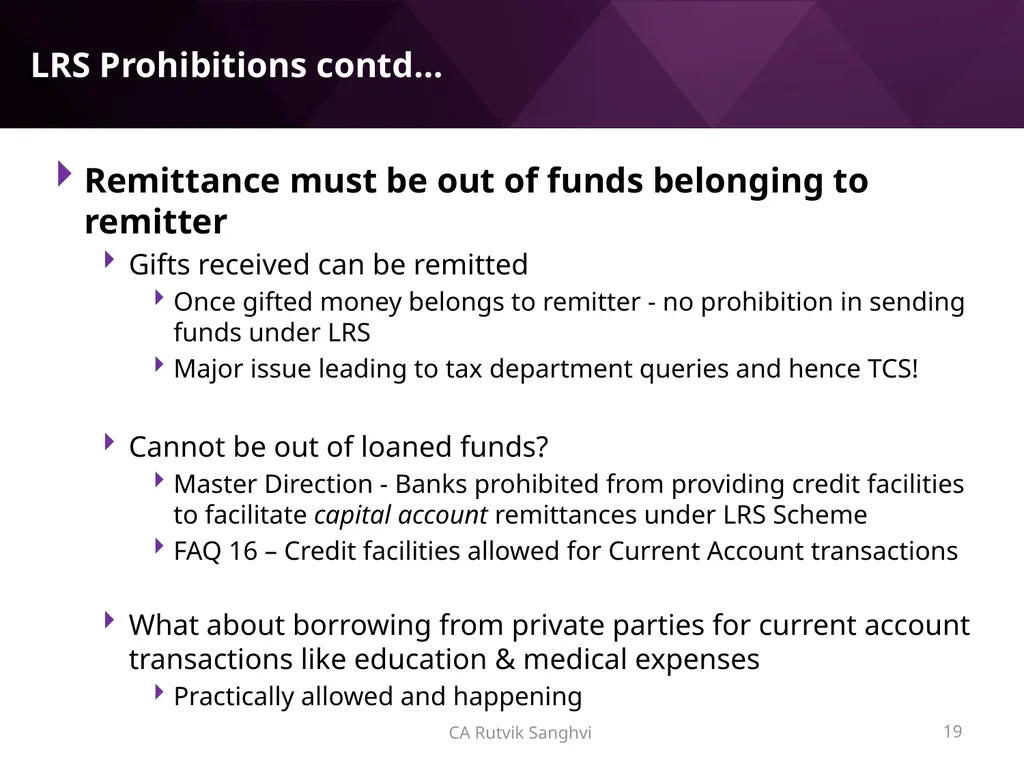 LRS Prohibitions contd…

Remittance must be out of funds belonging to remitter

Gifts received can be remitted

Once gifted money belongs to remitter - no prohibition in sending funds under LRS

Major issue leading to tax department queries and hence TCS!

Cannot be out of loaned funds?

Master Direction - Banks prohibited from providing credit facilities to facilitate capital account remittances under LRS Scheme

FAQ 16 – Credit facilities allowed for Current Account transactions

What about borrowing from private parties for current account transactions like education & medical expenses

Practically allowed and happening

CA Rutvik Sanghvi

19